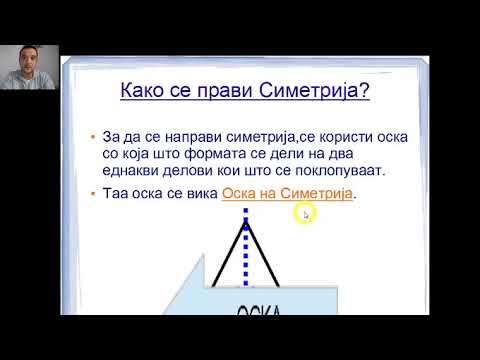 Како се прави Симетрија?

• За да се направи симетрија,се користи оска со која што формата се дели на два еднакви делови кои што се поклопуваат.

• Таа оска се вика Оска на Симетрија.

ОСКА